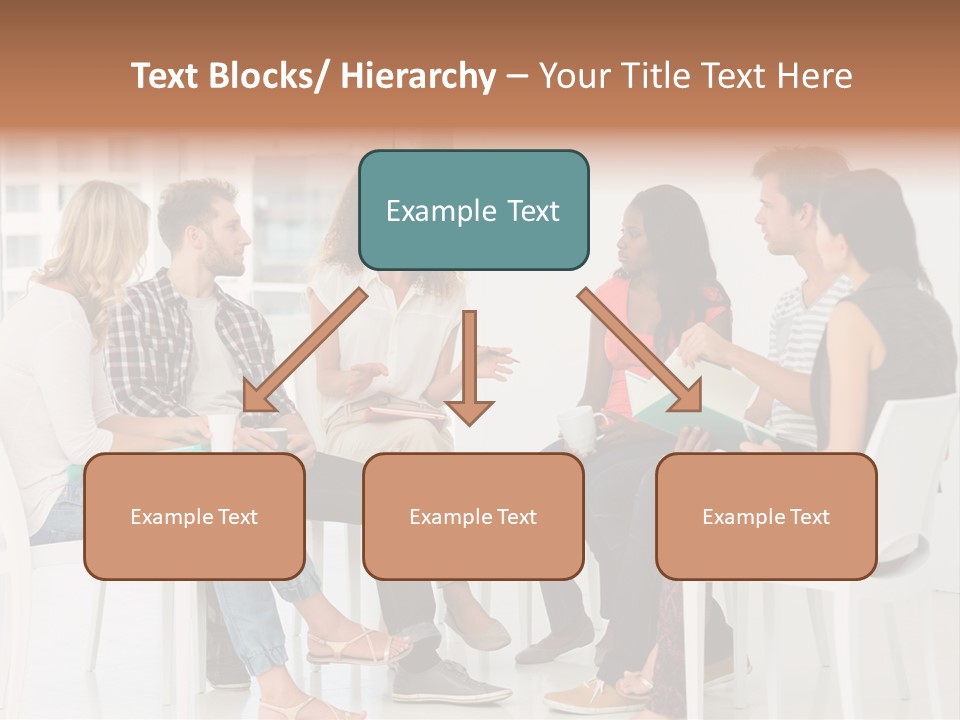 Text Blocks/ Hierarchy – Your Title Text Here

Example Text

Example Text

Example Text

Example Text